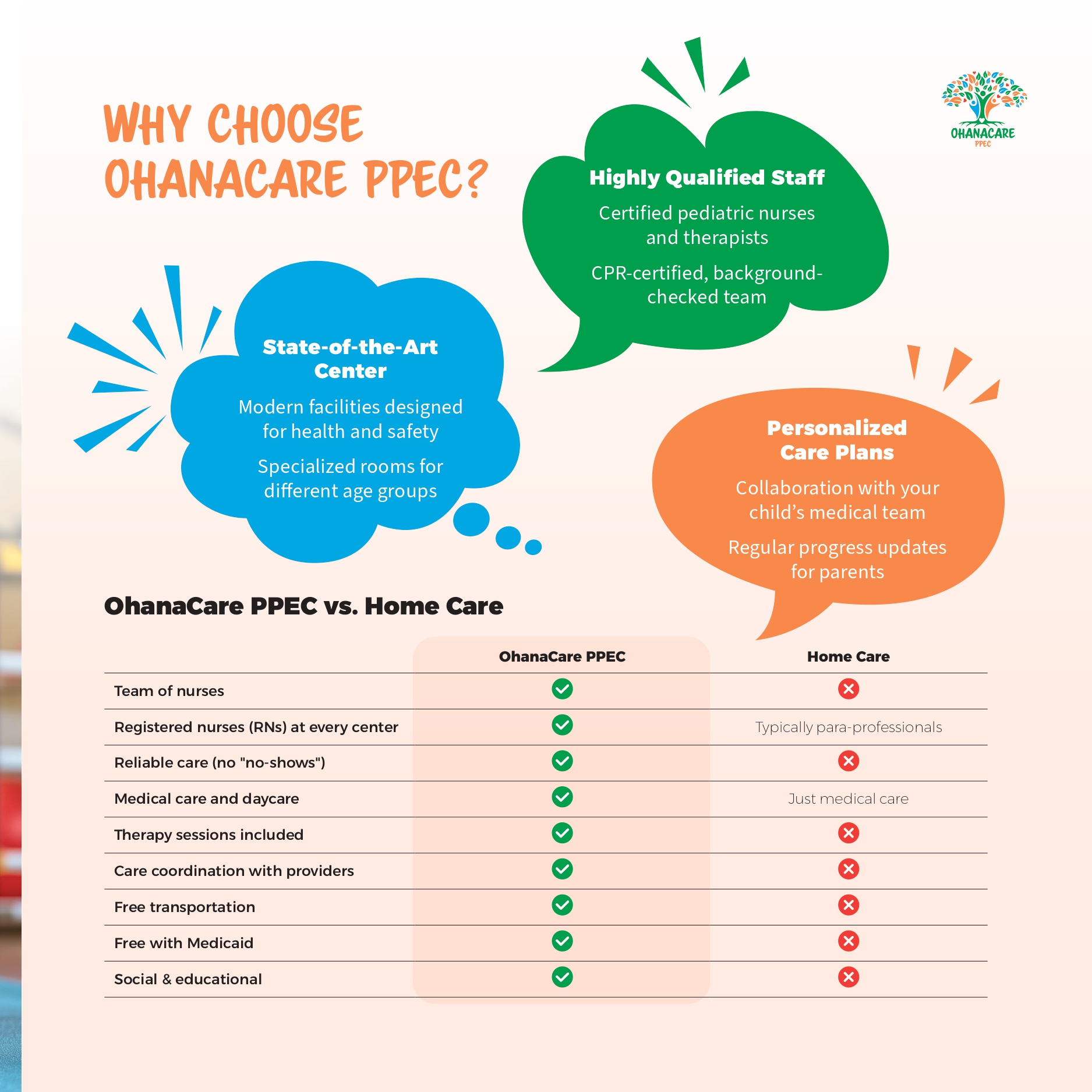 WHY CHOOSE OHANACARE PPEC?

OHANACARE PPEC

Highly Qualified Staff

Certified pediatric nurses and therapists

CPR-certified, background-checked team

State-of-the-Art Center

Modern facilities designed for health and safety

Specialized rooms for different age groups

Personalized Care Plans

Collaboration with your child's medical team

Regular progress updates for parents

OhanaCare PPEC vs. Home Care

| | OhanaCare PPEC | Home Care |
|---|---|---|
| Team of nurses | ✓ | ✗ |
| Registered nurses (RNs) at every center | ✓ | Typically para-professionals |
| Reliable care (no "no-shows") | ✓ | ✗ |
| Medical care and daycare | ✓ | Just medical care |
| Therapy sessions included | ✓ | ✗ |
| Care coordination with providers | ✓ | ✗ |
| Free transportation | ✓ | ✗ |
| Free with Medicaid | ✓ | ✗ |
| Social & educational | ✓ | ✗ |